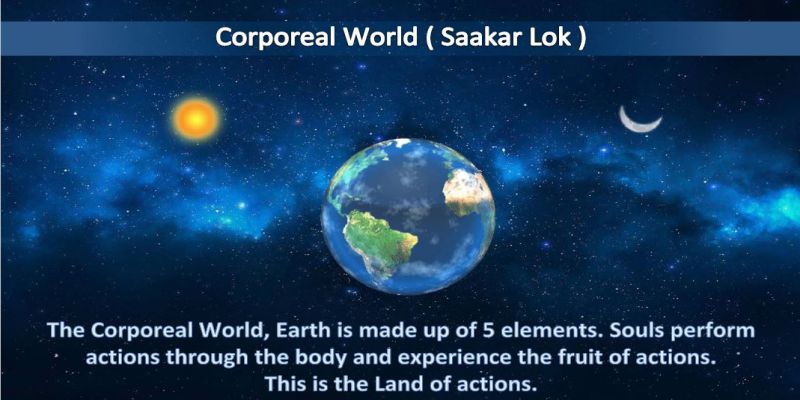 Corporeal World ( Saakar Lok )

The Corporeal World, Earth is made up of 5 elements. Souls perform actions through the body and experience the fruit of actions. This is the Land of actions.